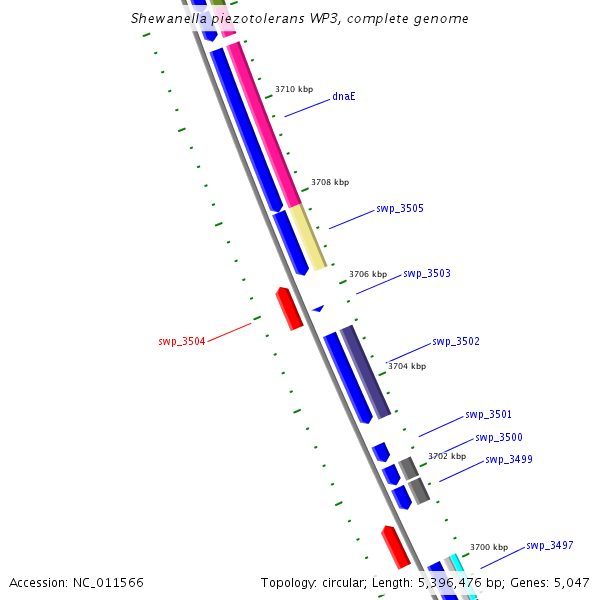 Shewanella piezotolerans WP3, complete genome

3710 kbp
dnaE
3708 kbp
swp_3505
3706 kbp
swp_3503
swp_3504
swp_3502
3704 kbp
swp_3501
swp_3500
3702 kbp
swp_3499
3700 kbp
swp_3497

Accession: NC_011566
Topology: circular; Length: 5,396,476 bp; Genes: 5,047